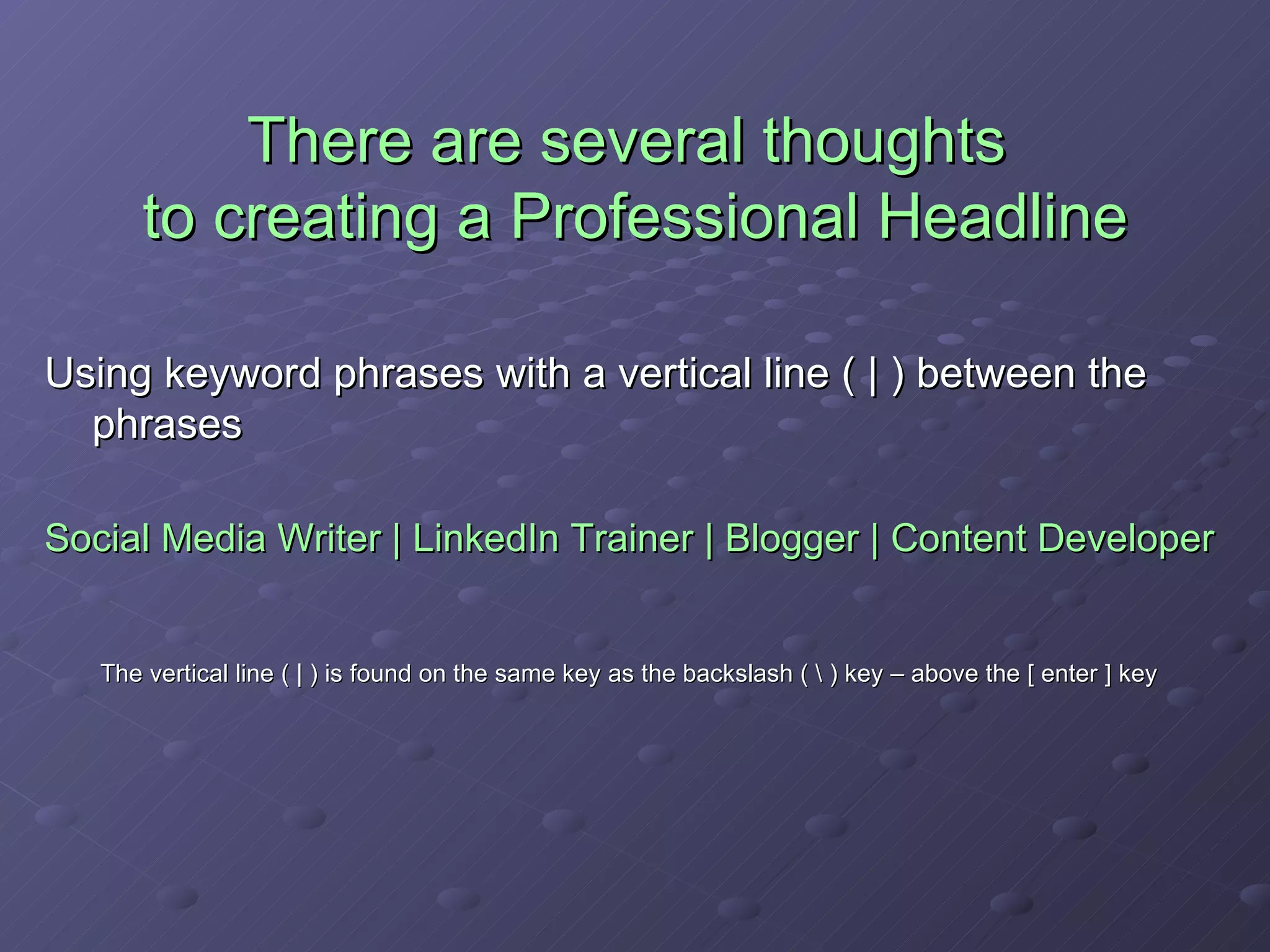 There are several thoughts to creating a Professional Headline

Using keyword phrases with a vertical line ( | ) between the phrases

Social Media Writer | LinkedIn Trainer | Blogger | Content Developer

The vertical line ( | ) is found on the same key as the backslash ( \ ) key – above the [ enter ] key